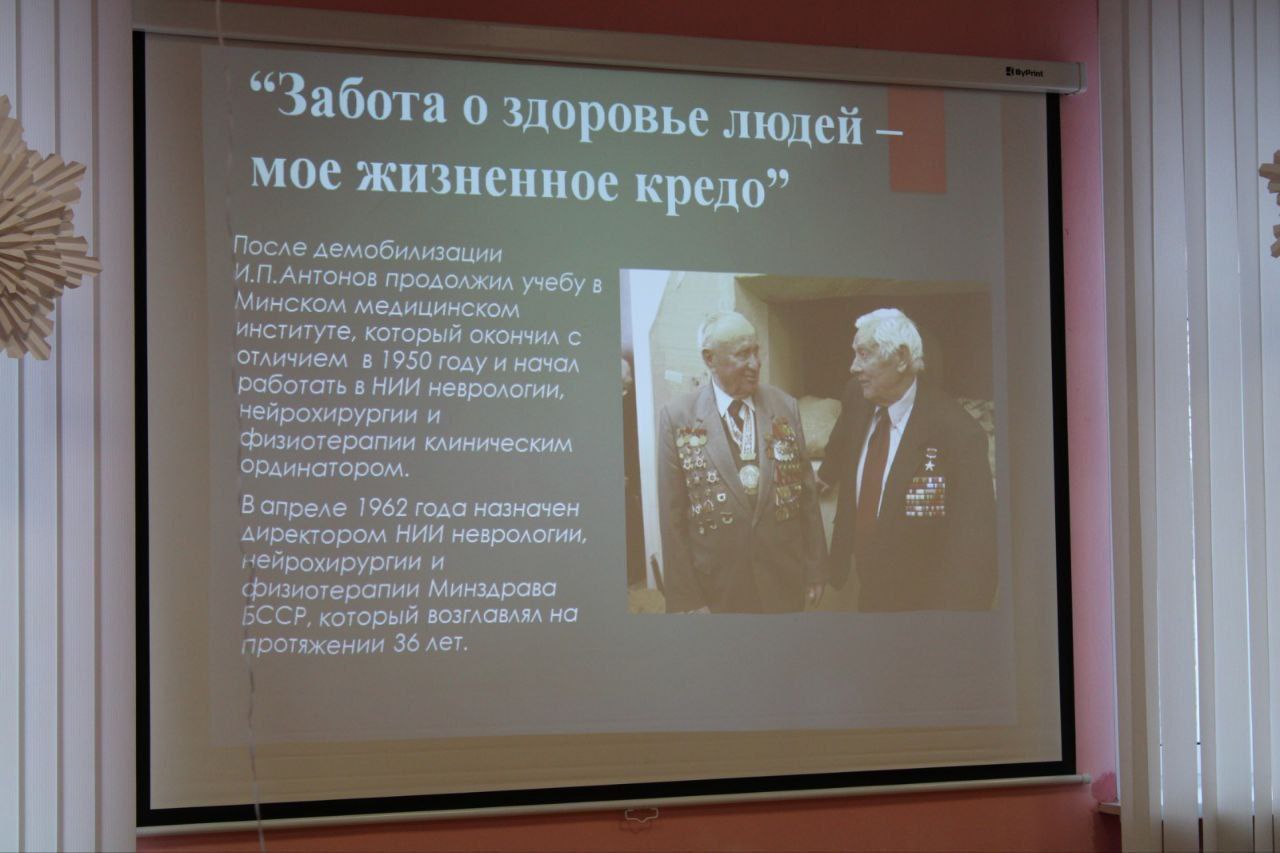 ByPrint

“Забота о здоровье людей – мое жизненное кредо”

После демобилизации И.П.Антонов продолжил учебу в Минском медицинском институте, который окончил с отличием в 1950 году и начал работать в НИИ неврологии, нейрохирургии и физиотерапии клиническим ординатором.

В апреле 1962 года назначен директором НИИ неврологии, нейрохирургии и физиотерапии Минздрава БССР, который возглавлял на протяжении 36 лет.